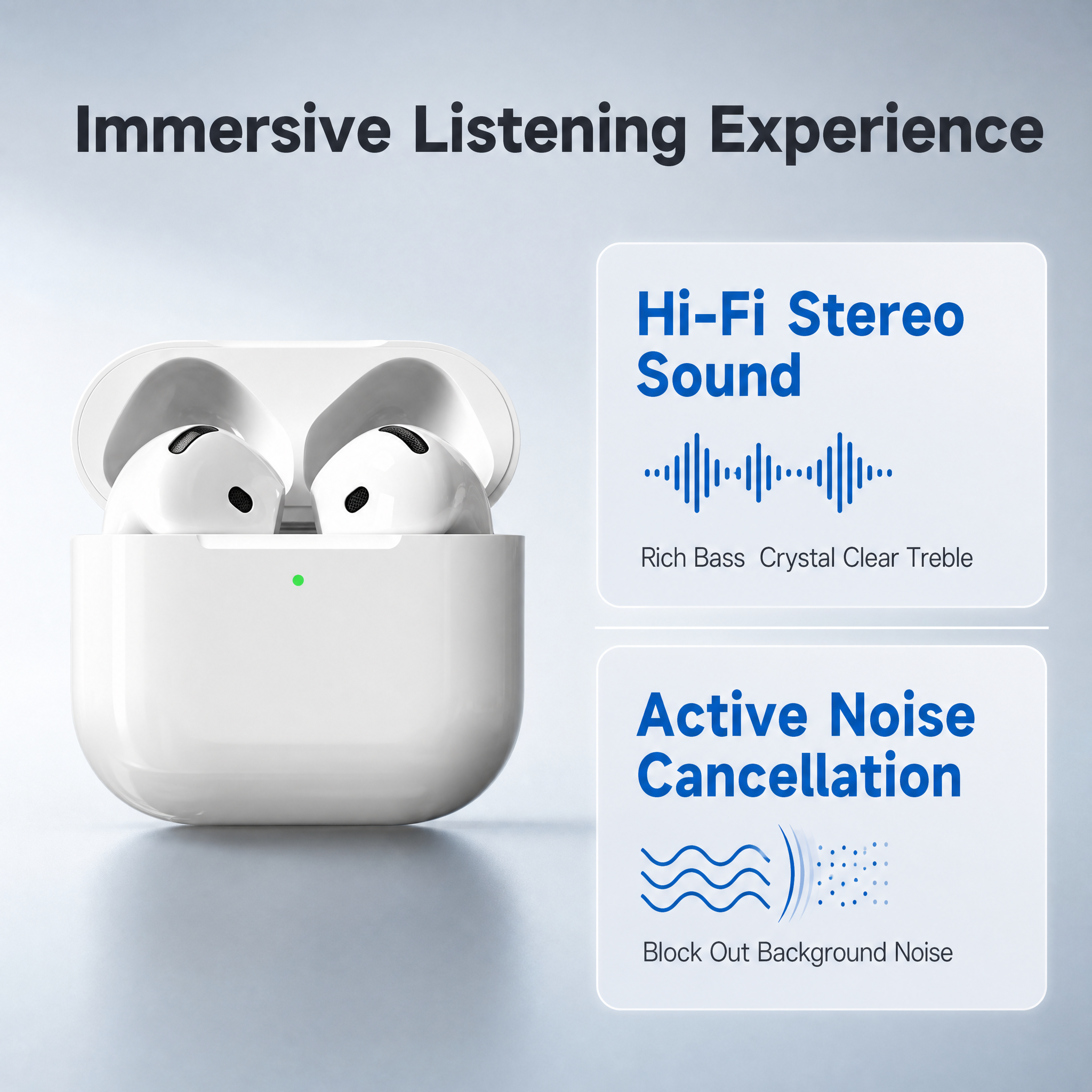 Immersive Listening Experience

Hi-Fi Stereo Sound

Rich Bass Crystal Clear Treble

Active Noise Cancellation

Block Out Background Noise